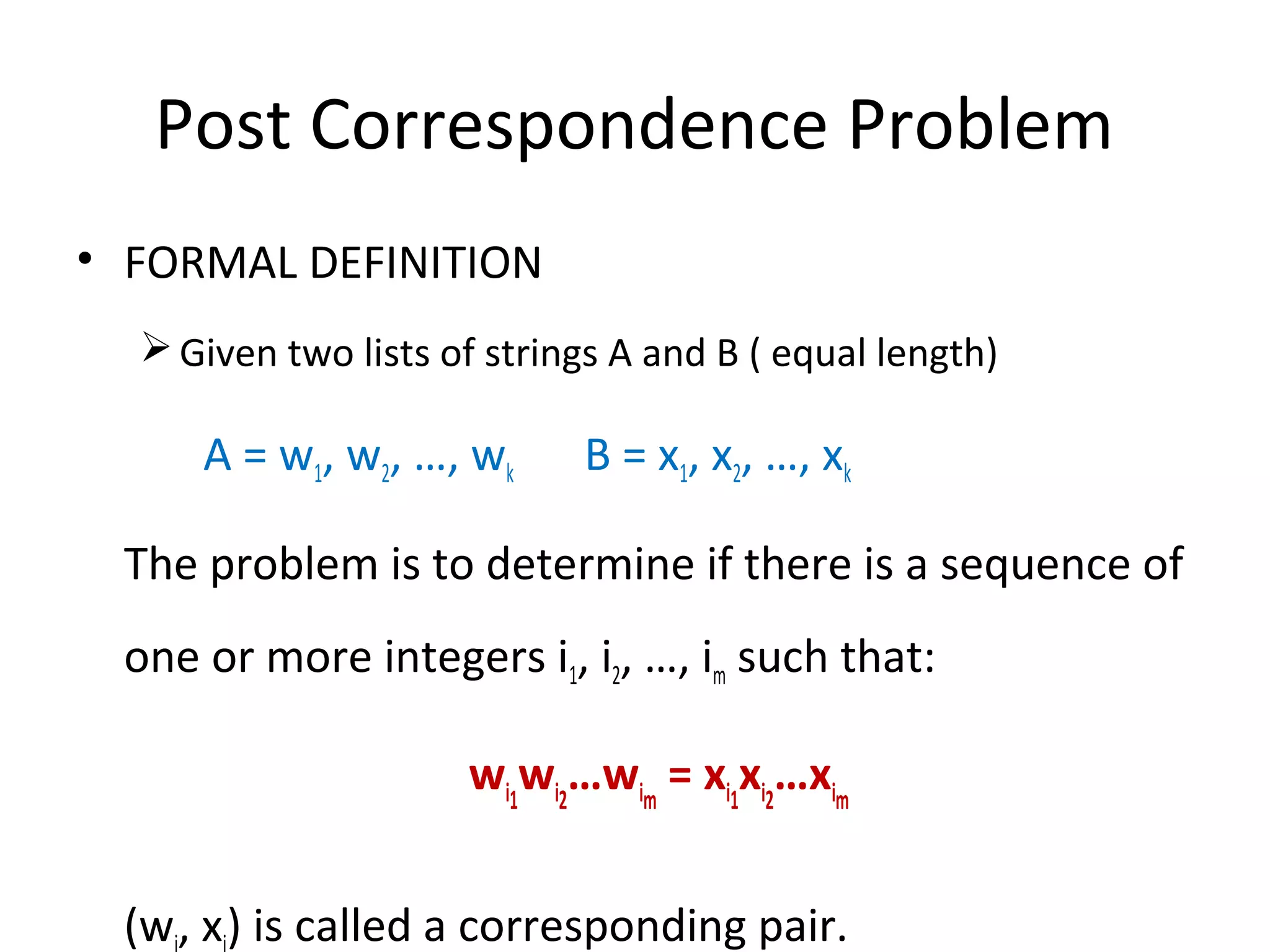 Post Correspondence Problem

• FORMAL DEFINITION

➢ Given two lists of strings A and B ( equal length)

$A = w_1, w_2, \ldots, w_k$ $B = x_1, x_2, \ldots, x_k$

The problem is to determine if there is a sequence of one or more integers $i_1, i_2, \ldots, i_m$ such that:

$w_{i_1}w_{i_2}\ldots w_{i_m} = x_{i_1}x_{i_2}\ldots x_{i_m}$

$(w_i, x_i)$ is called a corresponding pair.